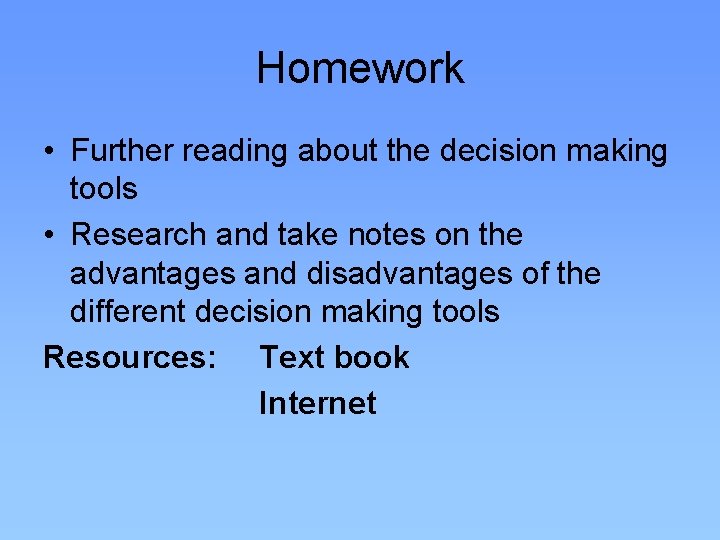 Homework

• Further reading about the decision making tools

• Research and take notes on the advantages and disadvantages of the different decision making tools

Resources: Text book

Internet